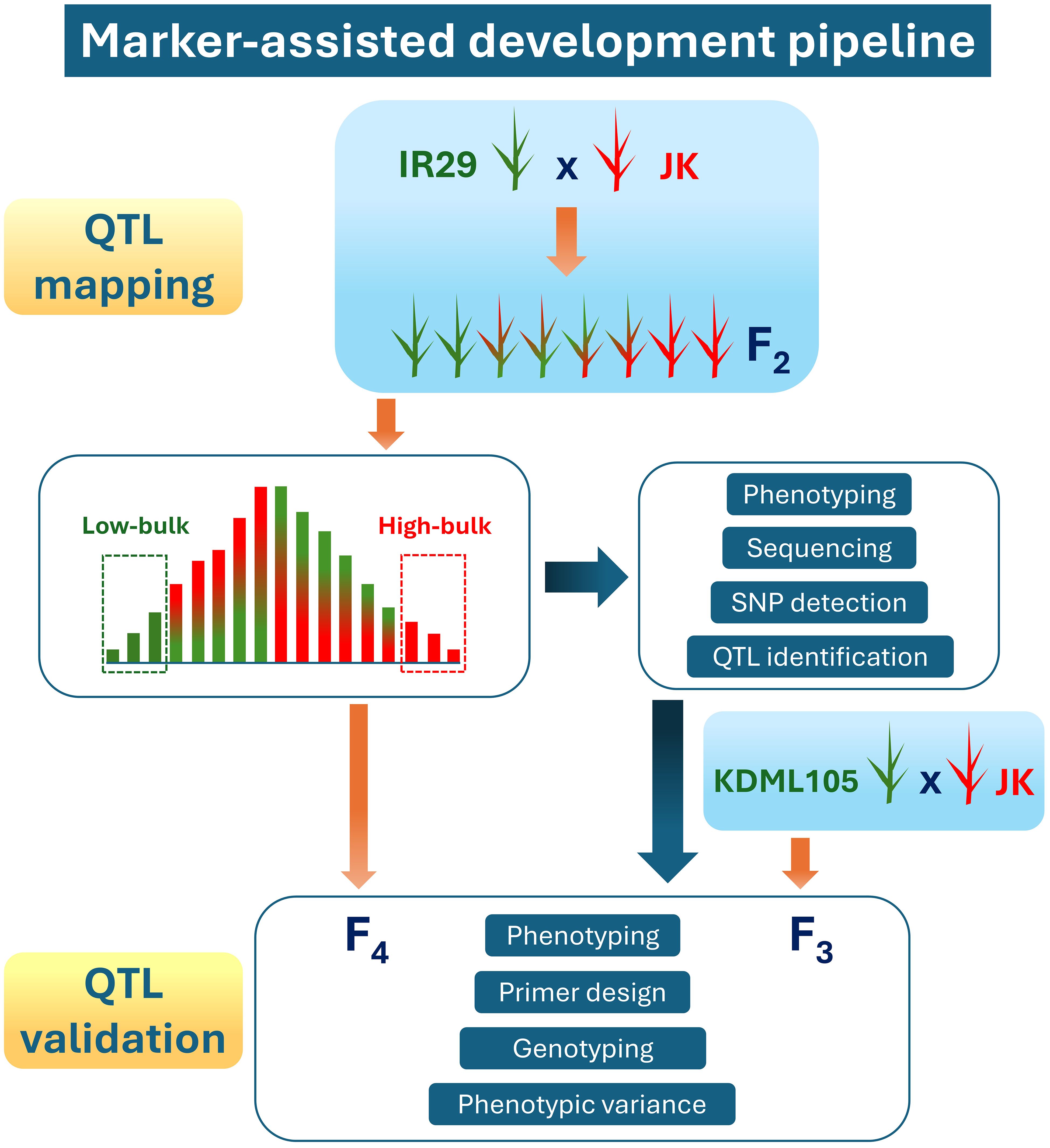 Marker-assisted development pipeline

QTL mapping

IR29 x JK

$F_2$

Low-bulk

High-bulk

Phenotyping

Sequencing

SNP detection

QTL identification

KDML105 x JK

QTL validation

$F_4$

Phenotyping

Primer design

Genotyping

Phenotypic variance

$F_3$